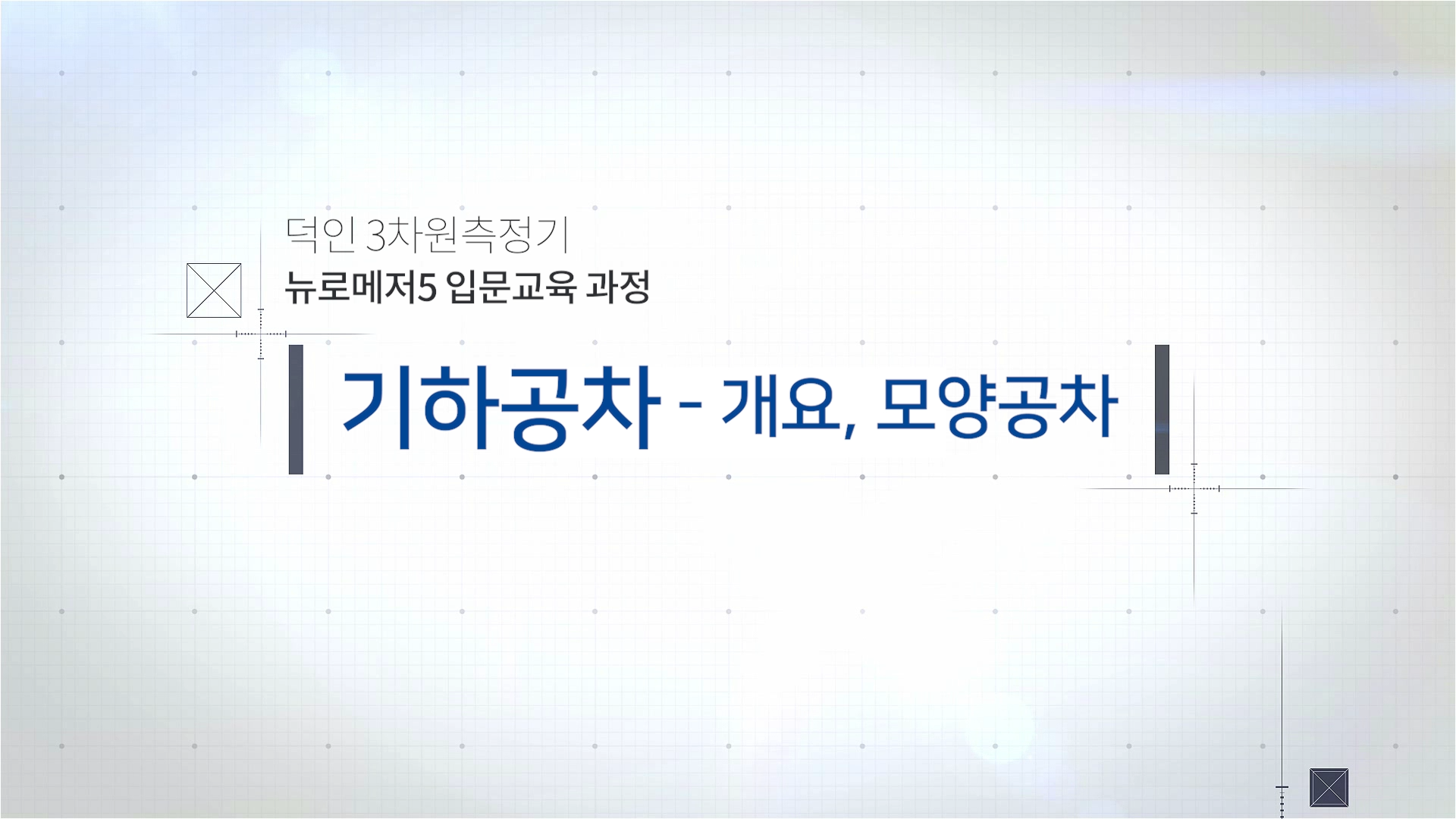 덕인 3차원측정기
뉴로메저5 입문교육 과정

기하공차 - 개요, 모양공차